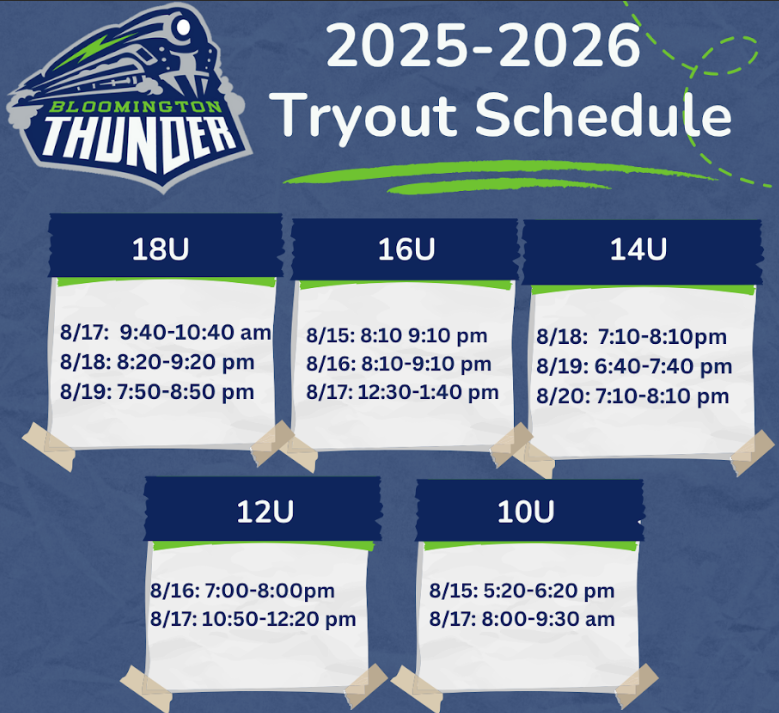 BLOOMINGTON THUNDER

2025-2026 Tryout Schedule

18U

8/17: 9:40-10:40 am
8/18: 8:20-9:20 pm
8/19: 7:50-8:50 pm

16U

8/15: 8:10 9:10 pm
8/16: 8:10-9:10 pm
8/17: 12:30-1:40 pm

14U

8/18: 7:10-8:10pm
8/19: 6:40-7:40 pm
8/20: 7:10-8:10 pm

12U

8/16: 7:00-8:00pm
8/17: 10:50-12:20 pm

10U

8/15: 5:20-6:20 pm
8/17: 8:00-9:30 am